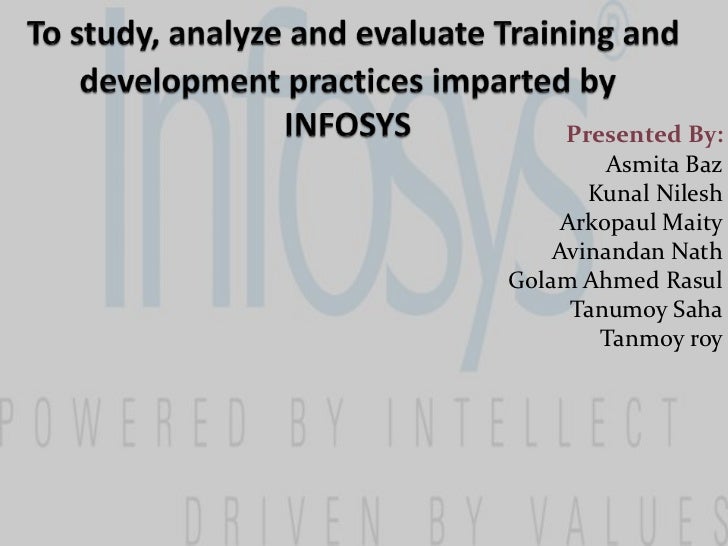 To study, analyze and evaluate Training and development practices imparted by INFOSYS

Presented By:
Asmita Baz
Kunal Nilesh
Arkopaul Maity
Avinandan Nath
Golam Ahmed Rasul
Tanumoy Saha
Tanmoy roy

Infosys®

POWERED BY INTELLECT
DRIVEN BY VALUES